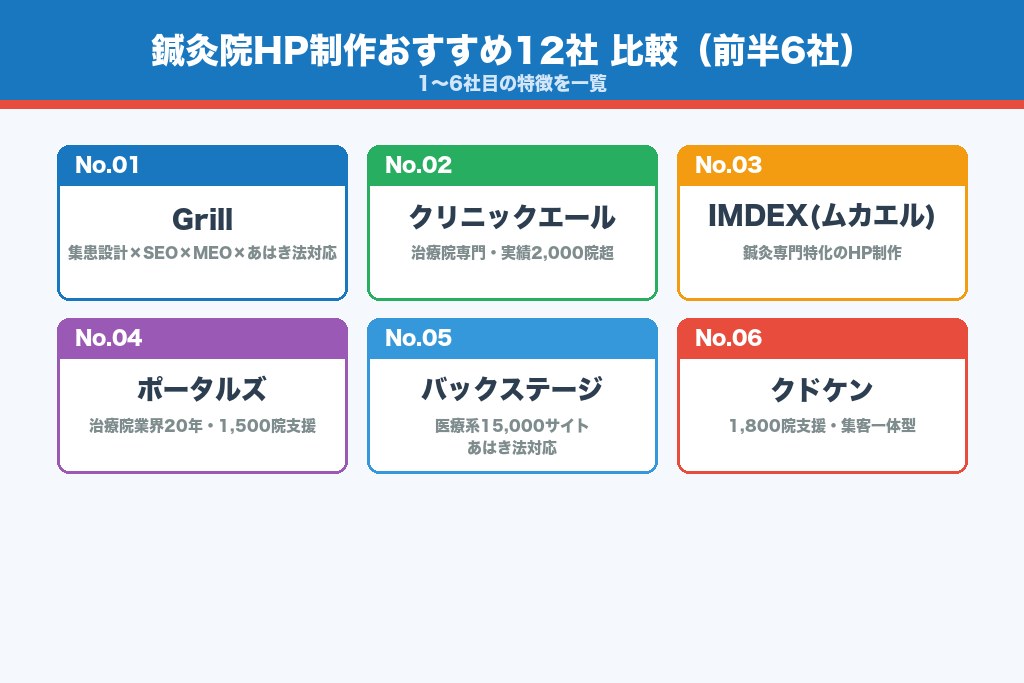 鍼灸院HP制作おすすめ12社 比較（前半6社）
1〜6社目の特徴を一覧

No.01
Grill
集患設計×SEO×MEO×あはき法対応

No.02
クリニックエール
治療院専門・実績2,000院超

No.03
IMDEX(ムカエル)
鍼灸専門特化のHP制作

No.04
ポータルズ
治療院業界20年・1,500院支援

No.05
バックステージ
医療系15,000サイト
あはき法対応

No.06
クドケン
1,800院支援・集客一体型